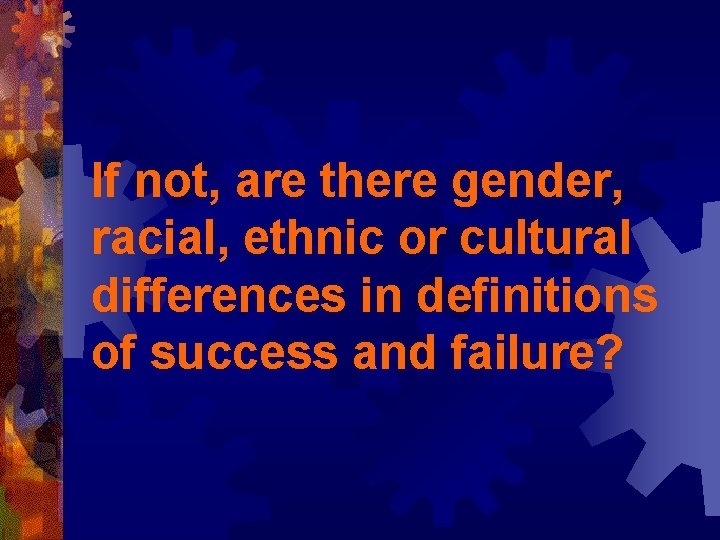 If not, are there gender, racial, ethnic or cultural differences in definitions of success and failure?